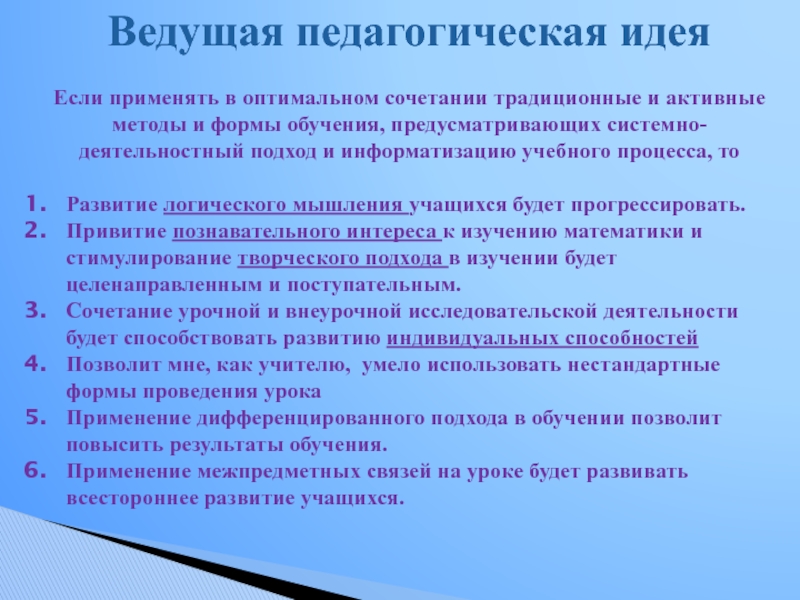 Ведущая педагогическая идея

Если применять в оптимальном сочетании традиционные и активные методы и формы обучения, предусматривающих системно-деятельностный подход и информатизацию учебного процесса, то

1. Развитие логического мышления учащихся будет прогрессировать.
2. Привитие познавательного интереса к изучению математики и стимулирование творческого подхода в изучении будет целенаправленным и поступательным.
3. Сочетание урочной и внеурочной исследовательской деятельности будет способствовать развитию индивидуальных способностей
4. Позволит мне, как учителю, умело использовать нестандартные формы проведения урока
5. Применение дифференцированного подхода в обучении позволит повысить результаты обучения.
6. Применение межпредметных связей на уроке будет развивать всестороннее развитие учащихся.